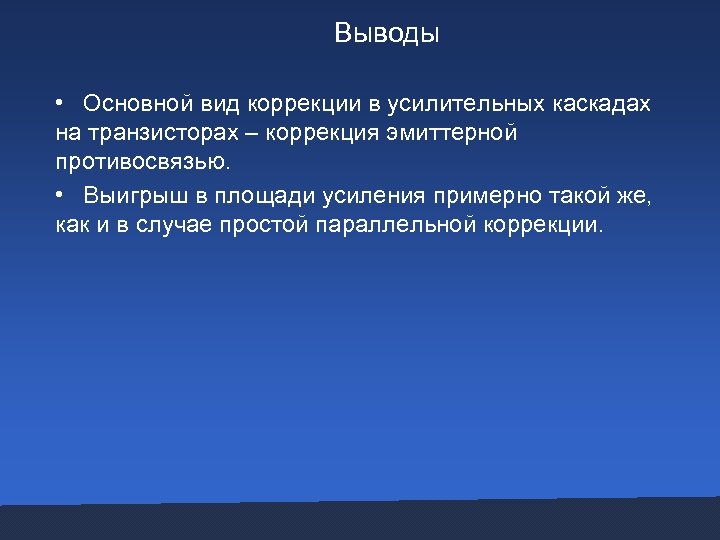 Выводы

• Основной вид коррекции в усилительных каскадах на транзисторах – коррекция эмиттерной противосвязью.

• Выигрыш в площади усиления примерно такой же, как и в случае простой параллельной коррекции.